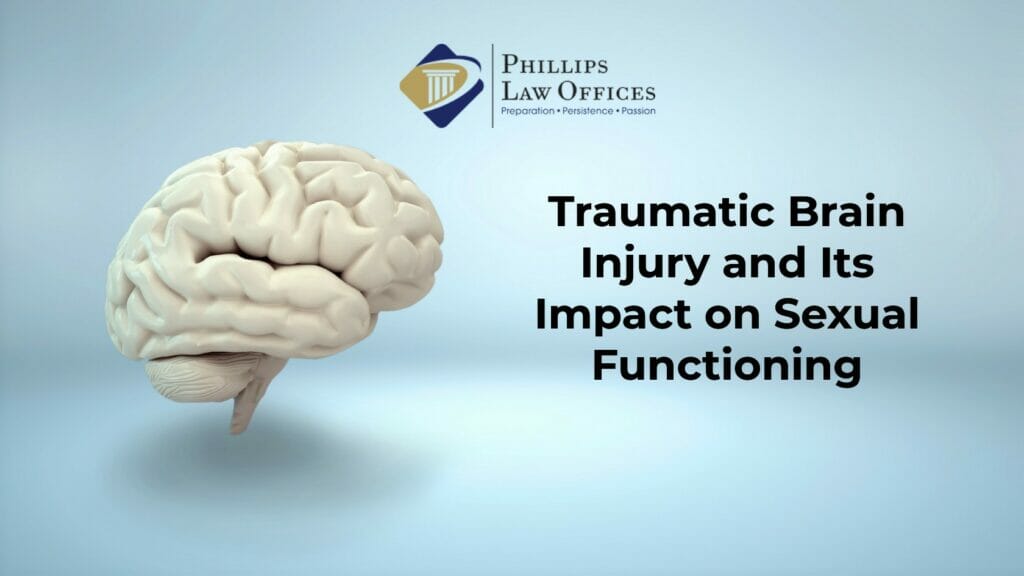 PHILLIPS
LAW OFFICES
Preparation • Persistence • Passion

Traumatic Brain Injury and Its Impact on Sexual Functioning